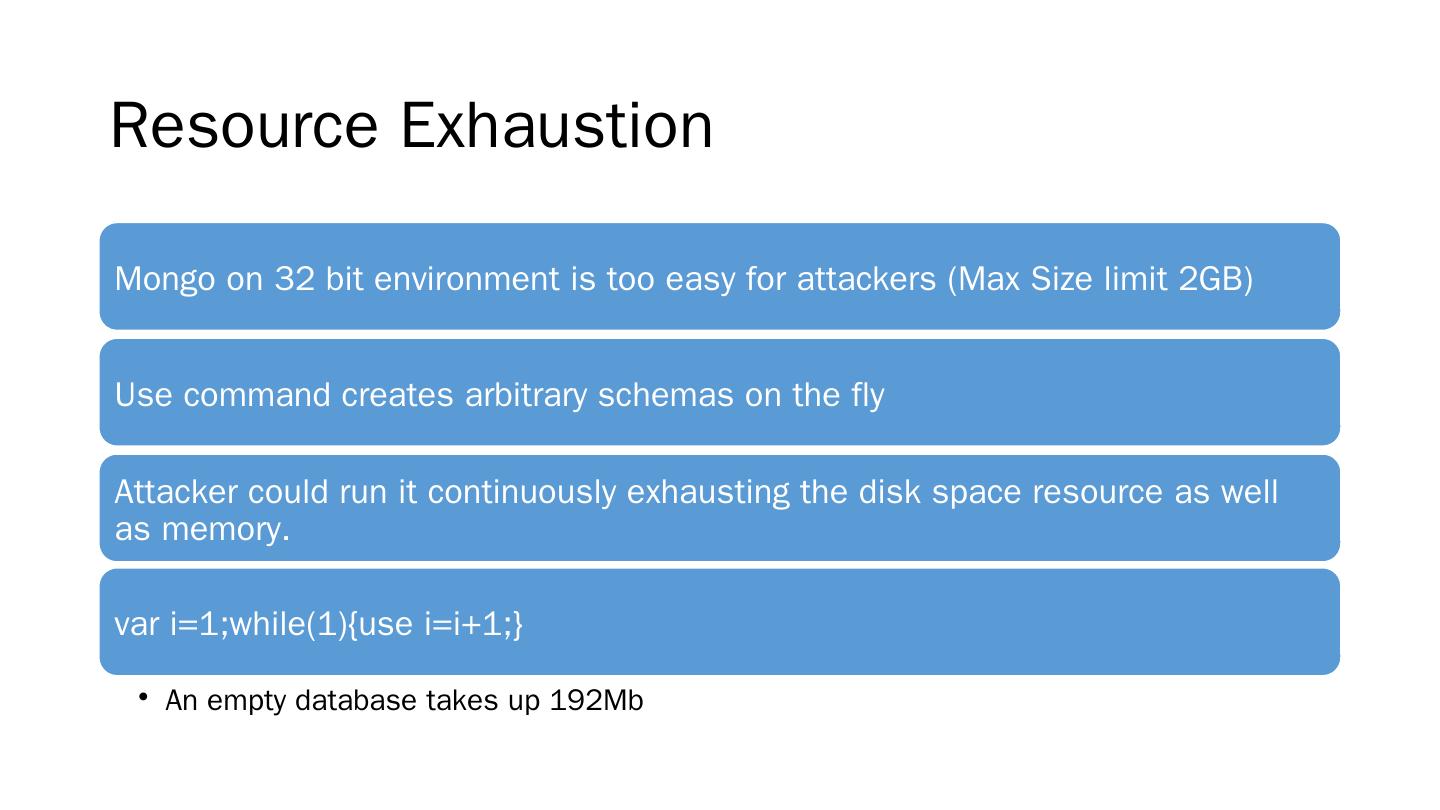 Resource Exhaustion

Mongo on 32 bit environment is too easy for attackers (Max Size limit 2GB)

Use command creates arbitrary schemas on the fly

Attacker could run it continuously exhausting the disk space resource as well as memory.

var i=1;while(1){use i=i+1;}

• An empty database takes up 192Mb